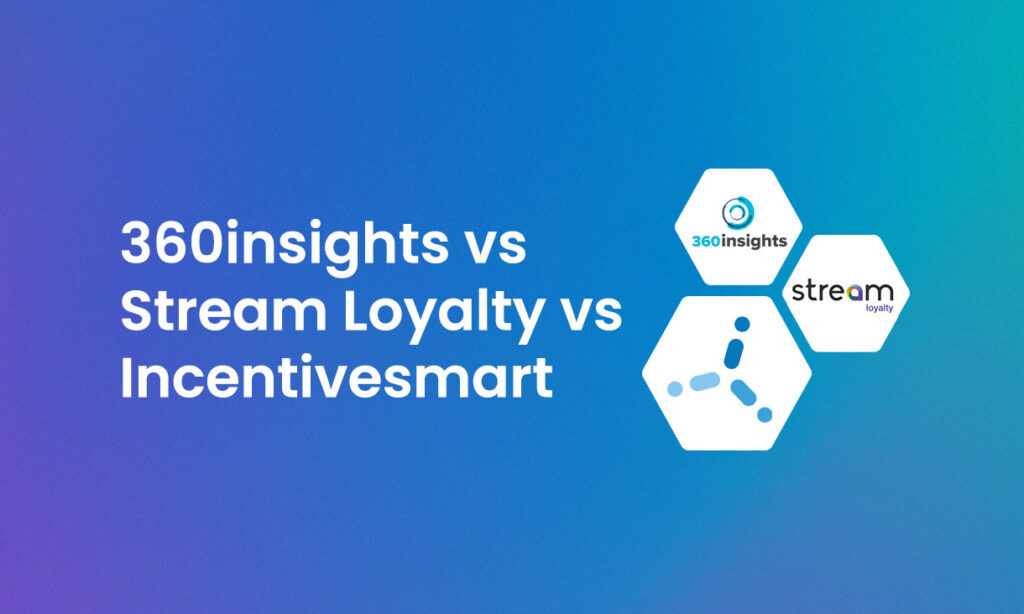 360insights vs Stream Loyalty vs Incentivesmart

360insights

stream
loyalty